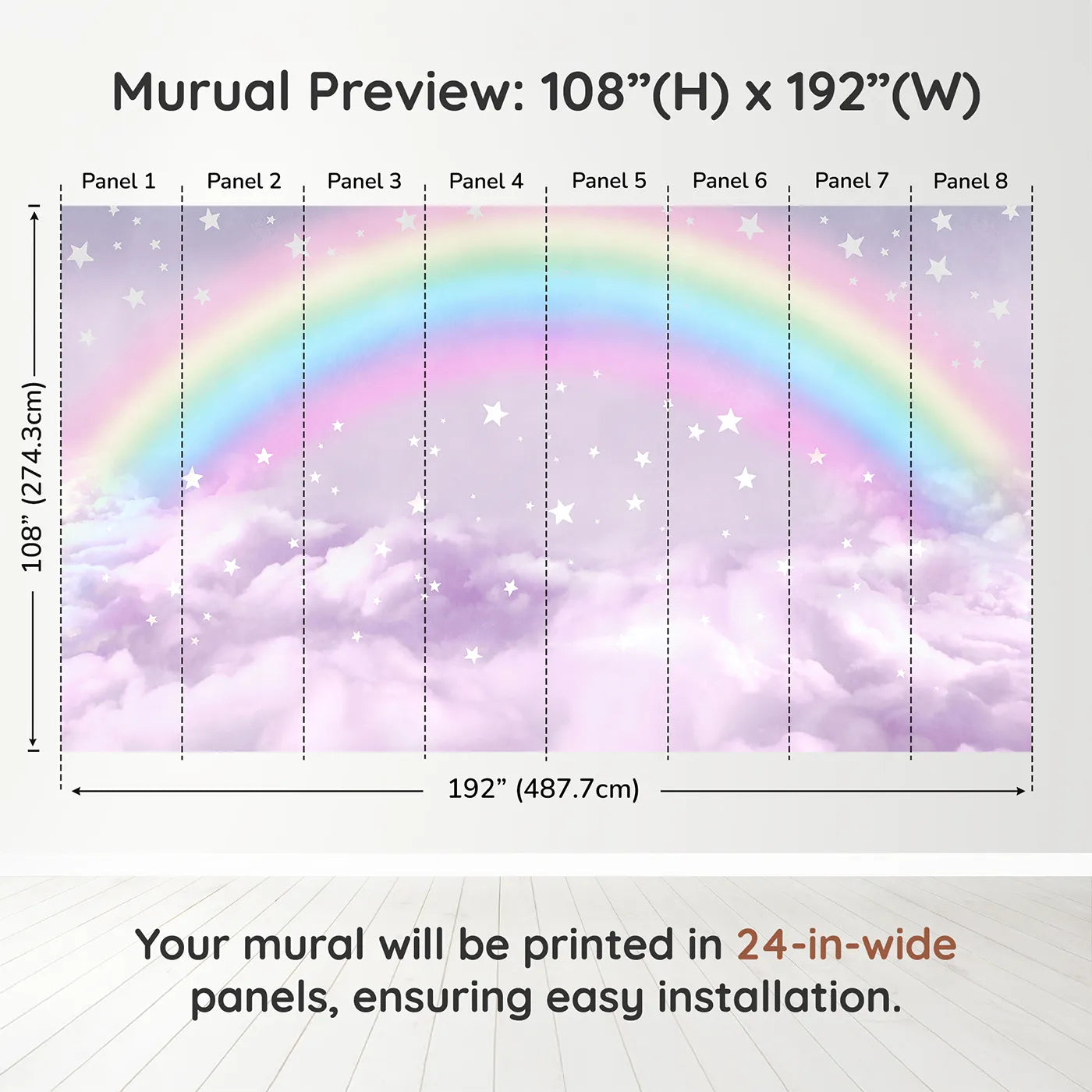 Murual Preview: 108”(H) x 192”(W)

Panel 1 Panel 2 Panel 3 Panel 4 Panel 5 Panel 6 Panel 7 Panel 8

108” (274.3cm)

192” (487.7cm)

Your mural will be printed in 24-in-wide panels, ensuring easy installation.